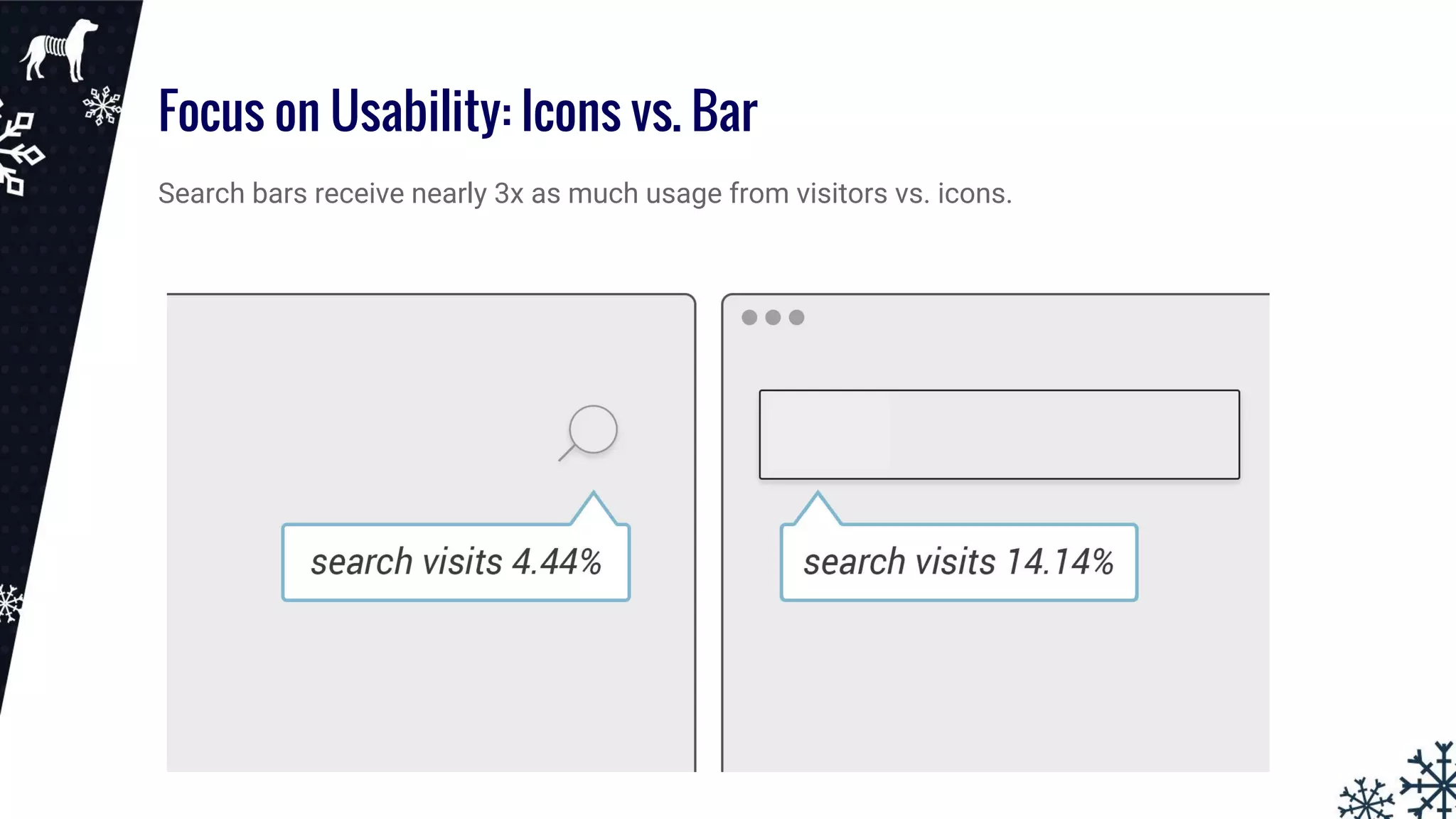 Focus on Usability: Icons vs. Bar

Search bars receive nearly 3x as much usage from visitors vs. icons.

search visits 4.44%

search visits 14.14%